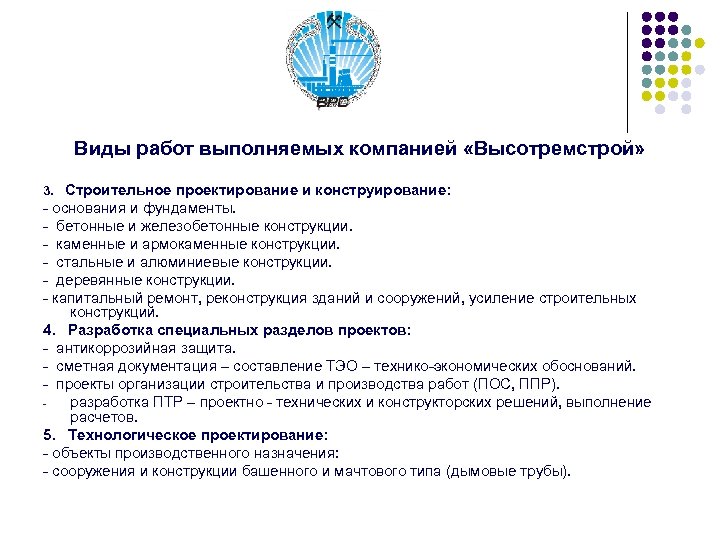 ВРС

Виды работ выполняемых компанией «Высотремстрой»

3. Строительное проектирование и конструирование:
- основания и фундаменты.
- бетонные и железобетонные конструкции.
- каменные и армокаменные конструкции.
- стальные и алюминиевые конструкции.
- деревянные конструкции.
- капитальный ремонт, реконструкция зданий и сооружений, усиление строительных конструкций.
4. Разработка специальных разделов проектов:
- антикоррозийная защита.
- сметная документация – составление ТЭО – технико-экономических обоснований.
- проекты организации строительства и производства работ (ПОС, ППР).
- разработка ПТР – проектно - технических и конструкторских решений, выполнение расчетов.
5. Технологическое проектирование:
- объекты производственного назначения:
- сооружения и конструкции башенного и мачтового типа (дымовые трубы).